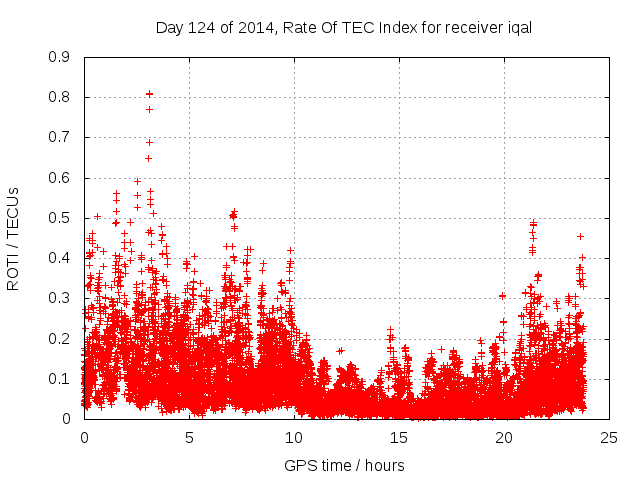 Day 124 of 2014, Rate Of TEC Index for receiver iqal

ROTI / TECUs

0.9
0.8
0.7
0.6
0.5
0.4
0.3
0.2
0.1
0

0
5
10
15
20
25

GPS time / hours